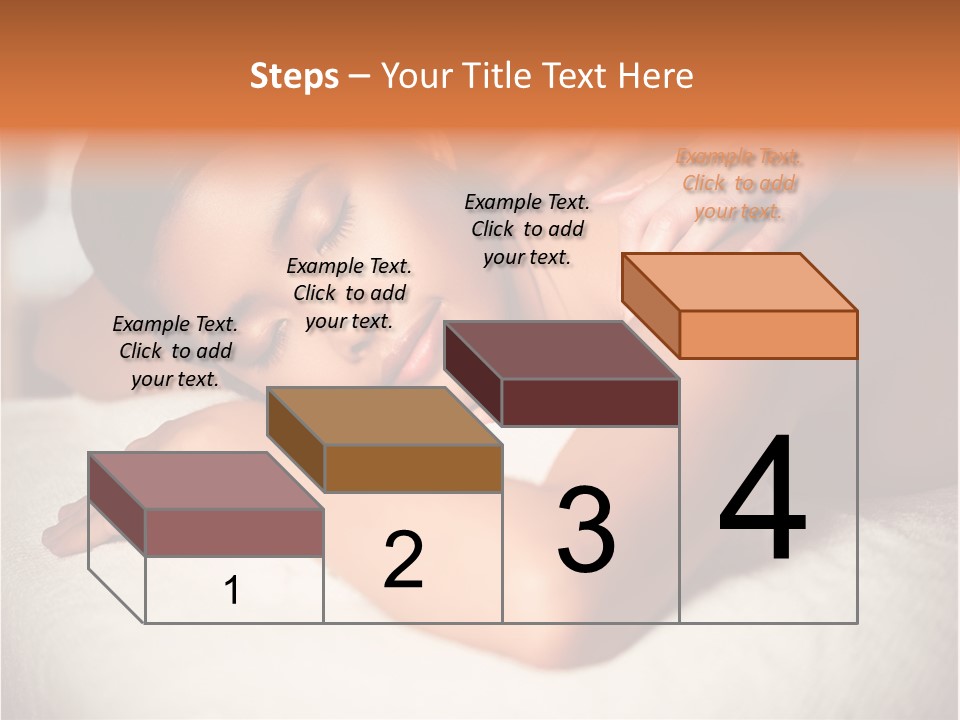 Steps – Your Title Text Here

Example Text. Click to add your text.

Example Text. Click to add your text.

Example Text. Click to add your text.

Example Text. Click to add your text.

1

2

3

4